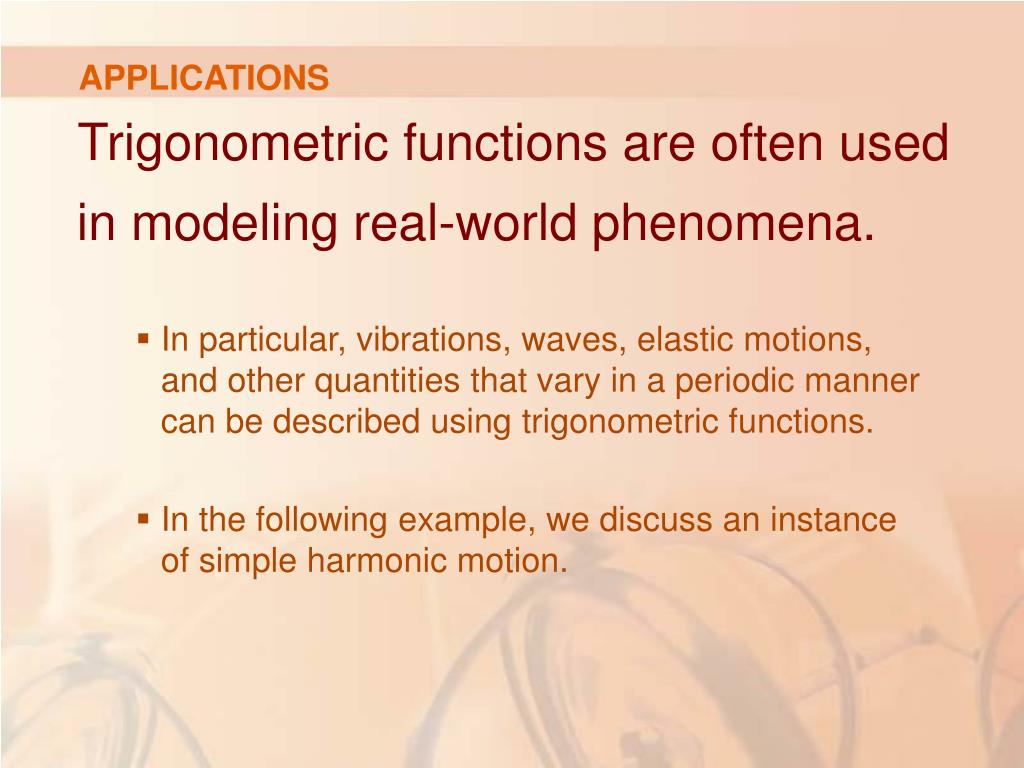 APPLICATIONS

Trigonometric functions are often used in modeling real-world phenomena.

▪ In particular, vibrations, waves, elastic motions, and other quantities that vary in a periodic manner can be described using trigonometric functions.

▪ In the following example, we discuss an instance of simple harmonic motion.